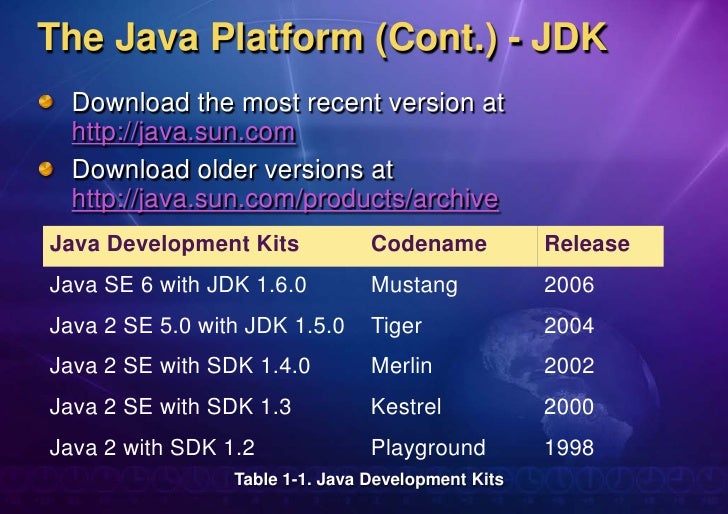 The Java Platform (Cont.) - JDK

Download the most recent version at http://java.sun.com

Download older versions at http://java.sun.com/products/archive

| Java Development Kits | Codename | Release |
|---|---|---|
| Java SE 6 with JDK 1.6.0 | Mustang | 2006 |
| Java 2 SE 5.0 with JDK 1.5.0 | Tiger | 2004 |
| Java 2 SE with SDK 1.4.0 | Merlin | 2002 |
| Java 2 SE with SDK 1.3 | Kestrel | 2000 |
| Java 2 with SDK 1.2 | Playground | 1998 |

Table 1-1. Java Development Kits